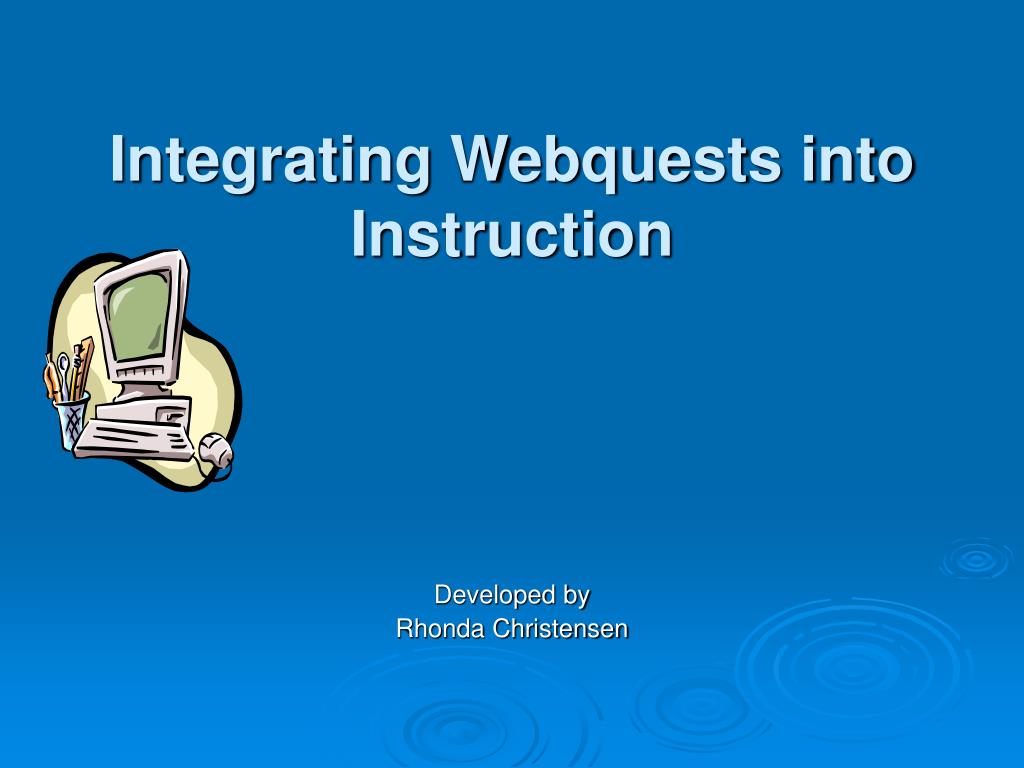 Integrating Webquests into Instruction

Developed by
Rhonda Christensen